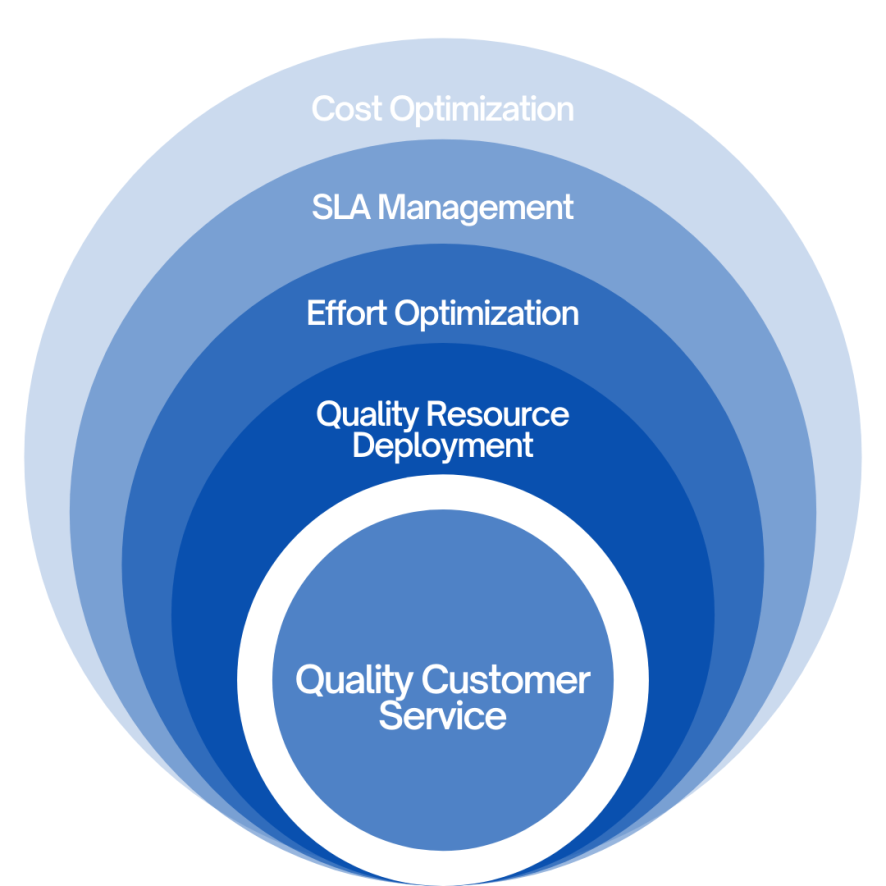 Cost Optimization

SLA Management

Effort Optimization

Quality Resource Deployment

Quality Customer Service